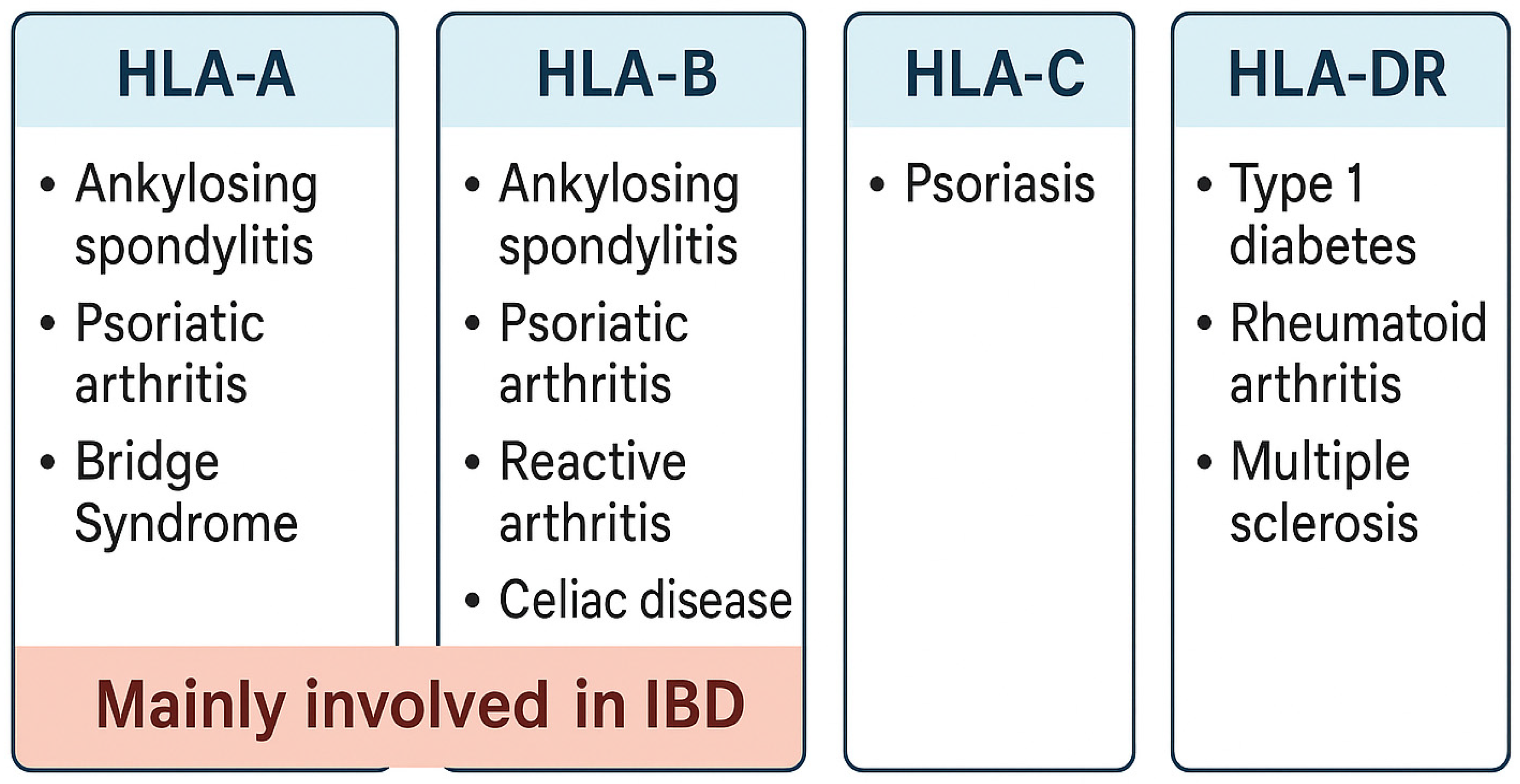 HLA-A

• Ankylosing spondylitis
• Psoriatic arthritis
• Bridge Syndrome

HLA-B

• Ankylosing spondylitis
• Psoriatic arthritis
• Reactive arthritis
• Celiac disease

Mainly involved in IBD

HLA-C

• Psoriasis

HLA-DR

• Type 1 diabetes
• Rheumatoid arthritis
• Multiple sclerosis